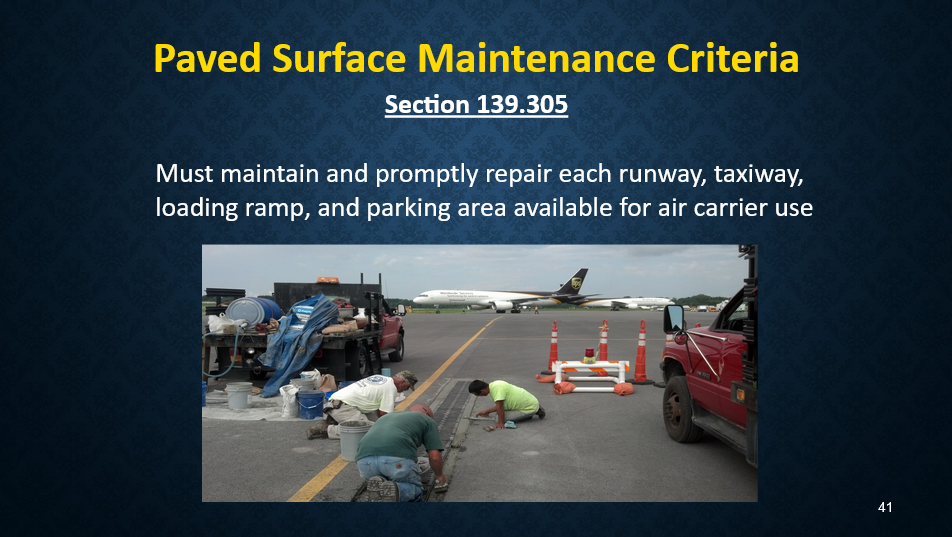 Paved Surface Maintenance Criteria

Section 139.305

Must maintain and promptly repair each runway, taxiway, loading ramp, and parking area available for air carrier use

41